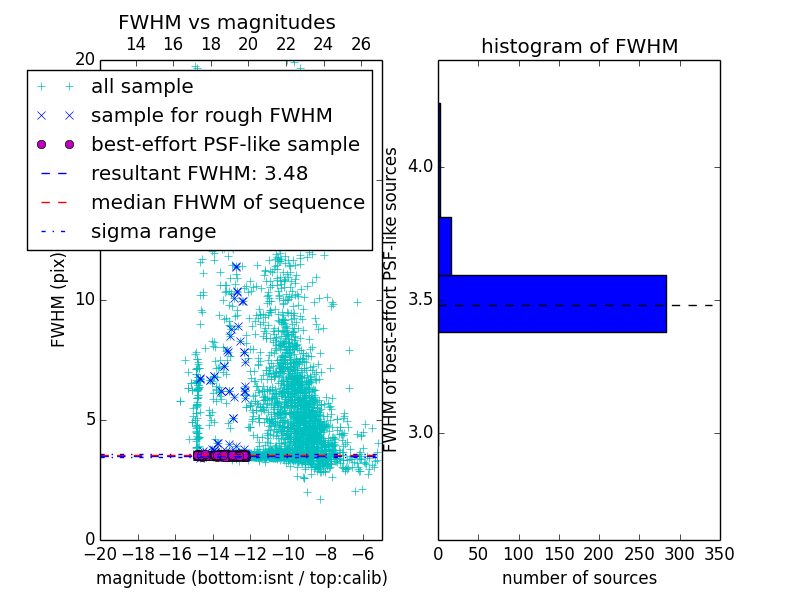 FWHM vs magnitudes

14 16 18 20 22 24 26

20

all sample

sample for rough FWHM

best-effort PSF-like sample

resultant FWHM: 3.48

median FHWM of sequence

sigma range

FWHM (pix)

10

5

0

−20 −18 −16 −14 −12 −10 −8 −6

magnitude (bottom:isnt / top:calib)

histogram of FWHM

FWHM of best-effort PSF-like sources

4.0

3.5

3.0

0 50 100 150 200 250 300 350

number of sources